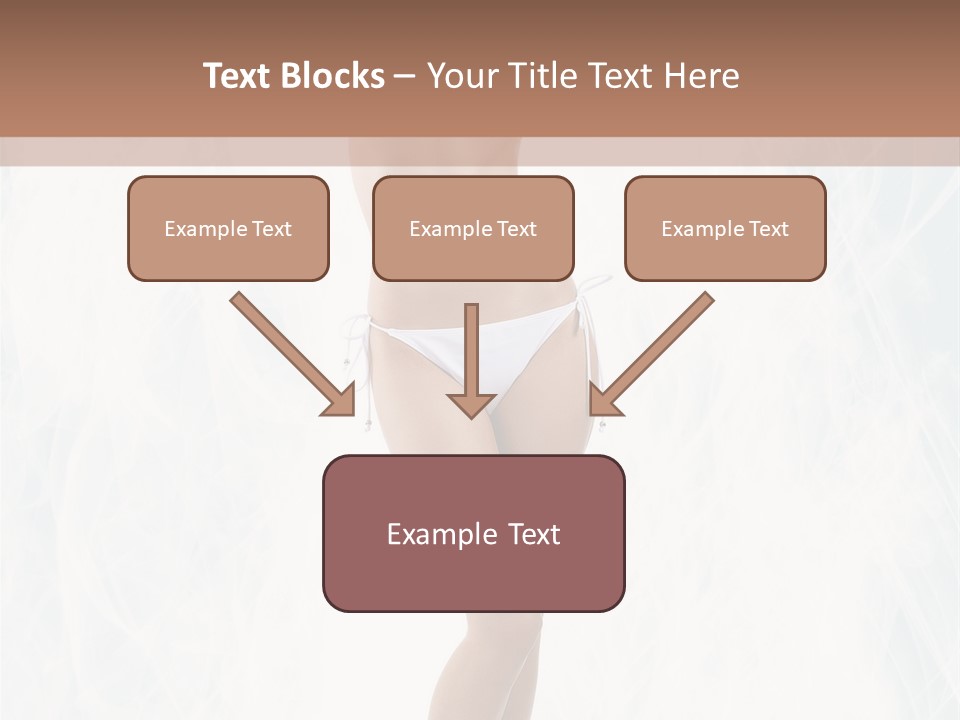 Text Blocks – Your Title Text Here

Example Text

Example Text

Example Text

Example Text